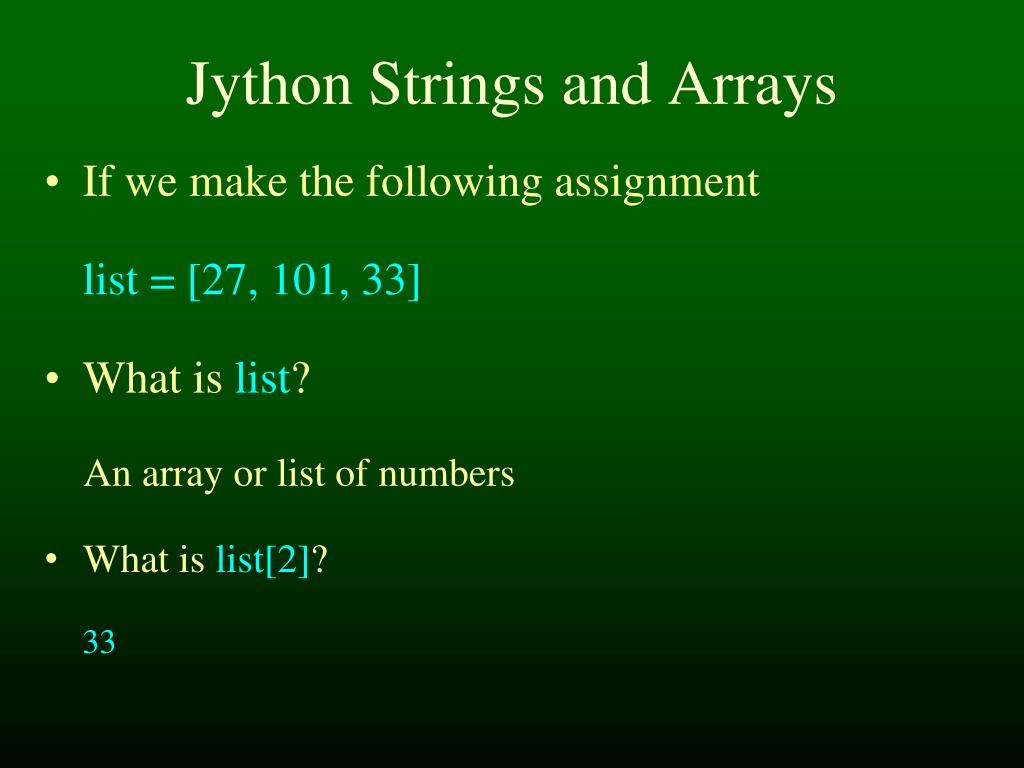 Jython Strings and Arrays

• If we make the following assignment

list = [27, 101, 33]

• What is list?

An array or list of numbers

• What is list[2]?

33